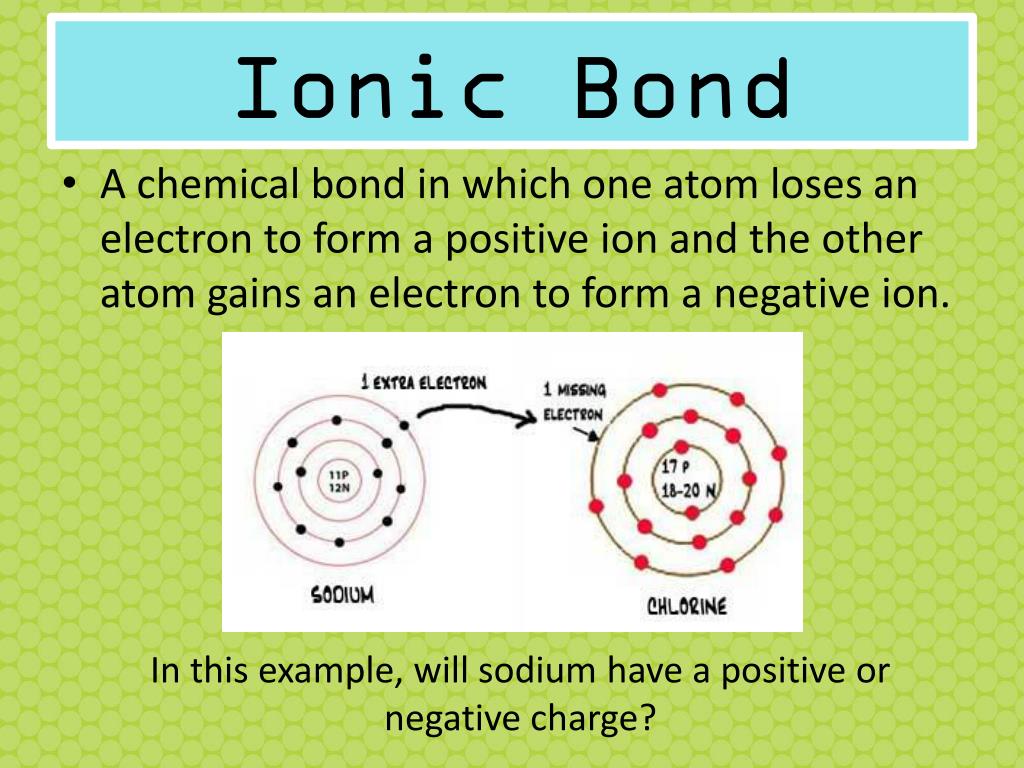 Ionic Bond

• A chemical bond in which one atom loses an electron to form a positive ion and the other atom gains an electron to form a negative ion.

1 EXTRA ELECTRON

1 MISSING ELECTRON

11P
12N

17 P
18-20 N

SODIUM

CHLORINE

In this example, will sodium have a positive or negative charge?